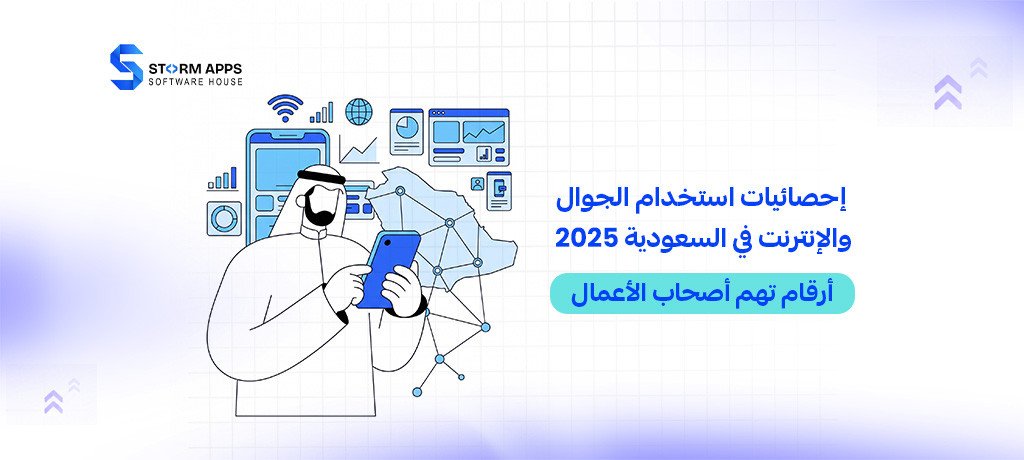 STORM APPS
SOFTWARE HOUSE

إحصائيات استخدام الجوال والإنترنت في السعودية 2025

أرقام تهم أصحاب الأعمال